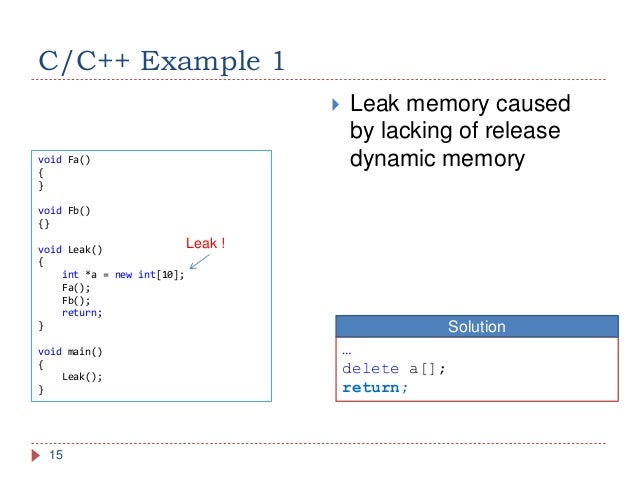 C/C++ Example 1

void Fa()
{
}

void Fb()
{}

void Leak()
{
    int *a = new int[10];
    Fa();
    Fb();
    return;
}

void main()
{
    Leak();
}

Leak !

Leak memory caused by lacking of release dynamic memory

Solution

…
delete a[];
return;

15